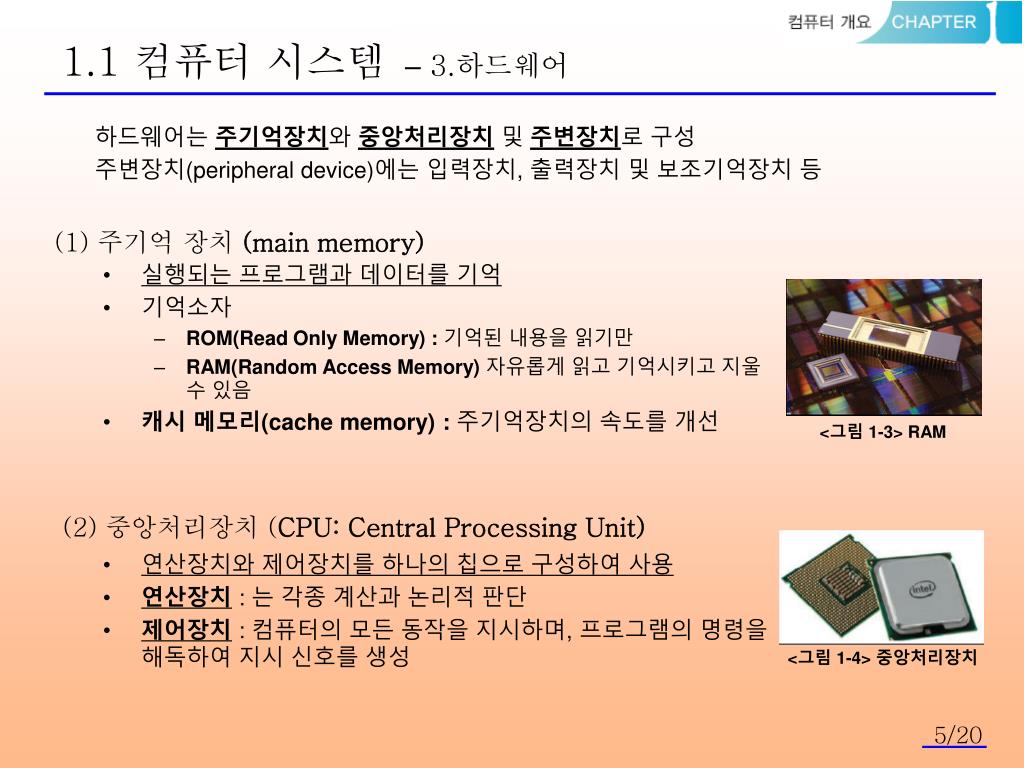 컴퓨터 개요 CHAPTER 1

1.1 컴퓨터 시스템 – 3.하드웨어

하드웨어는 주기억장치와 중앙처리장치 및 주변장치로 구성
주변장치(peripheral device)에는 입력장치, 출력장치 및 보조기억장치 등

(1) 주기억 장치 (main memory)
• 실행되는 프로그램과 데이터를 기억
• 기억소자
– ROM(Read Only Memory) : 기억된 내용을 읽기만
– RAM(Random Access Memory) 자유롭게 읽고 기억시키고 지울 수 있음
• 캐시 메모리(cache memory) : 주기억장치의 속도를 개선

<그림 1-3> RAM

(2) 중앙처리장치 (CPU: Central Processing Unit)
• 연산장치와 제어장치를 하나의 칩으로 구성하여 사용
• 연산장치 : 는 각종 계산과 논리적 판단
• 제어장치 : 컴퓨터의 모든 동작을 지시하며, 프로그램의 명령을 해독하여 지시 신호를 생성

intel

<그림 1-4> 중앙처리장치

5/20